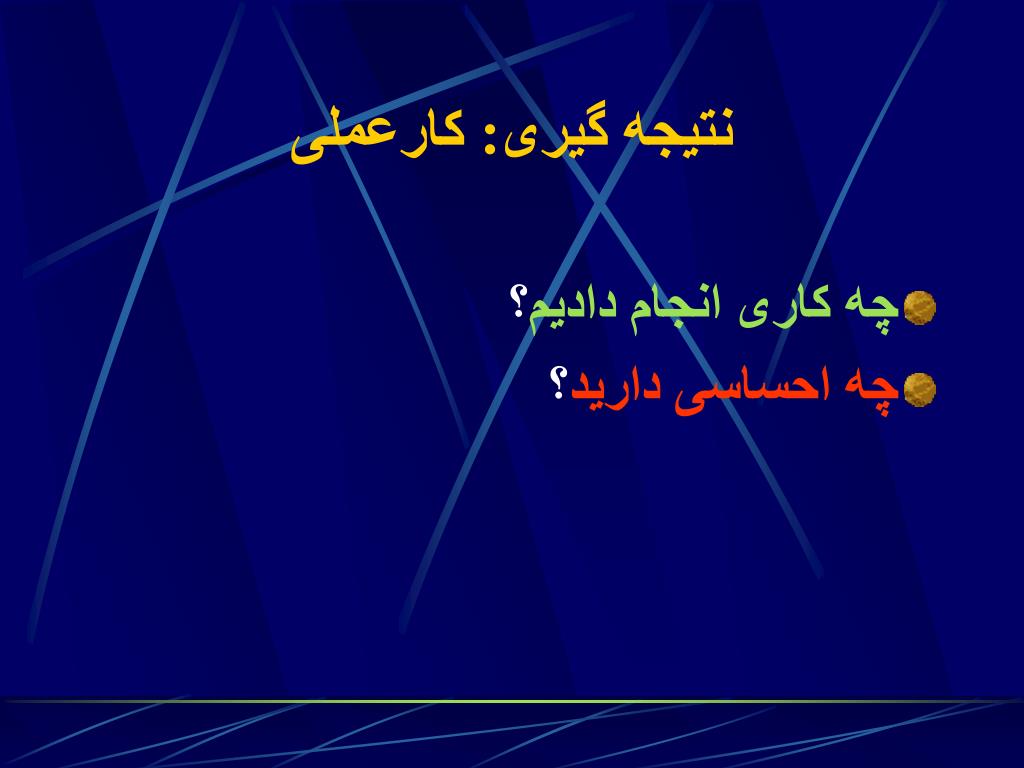 نتیجه گیری: کارعملی

چه کاری انجام دادیم؟

چه احساسی دارید؟